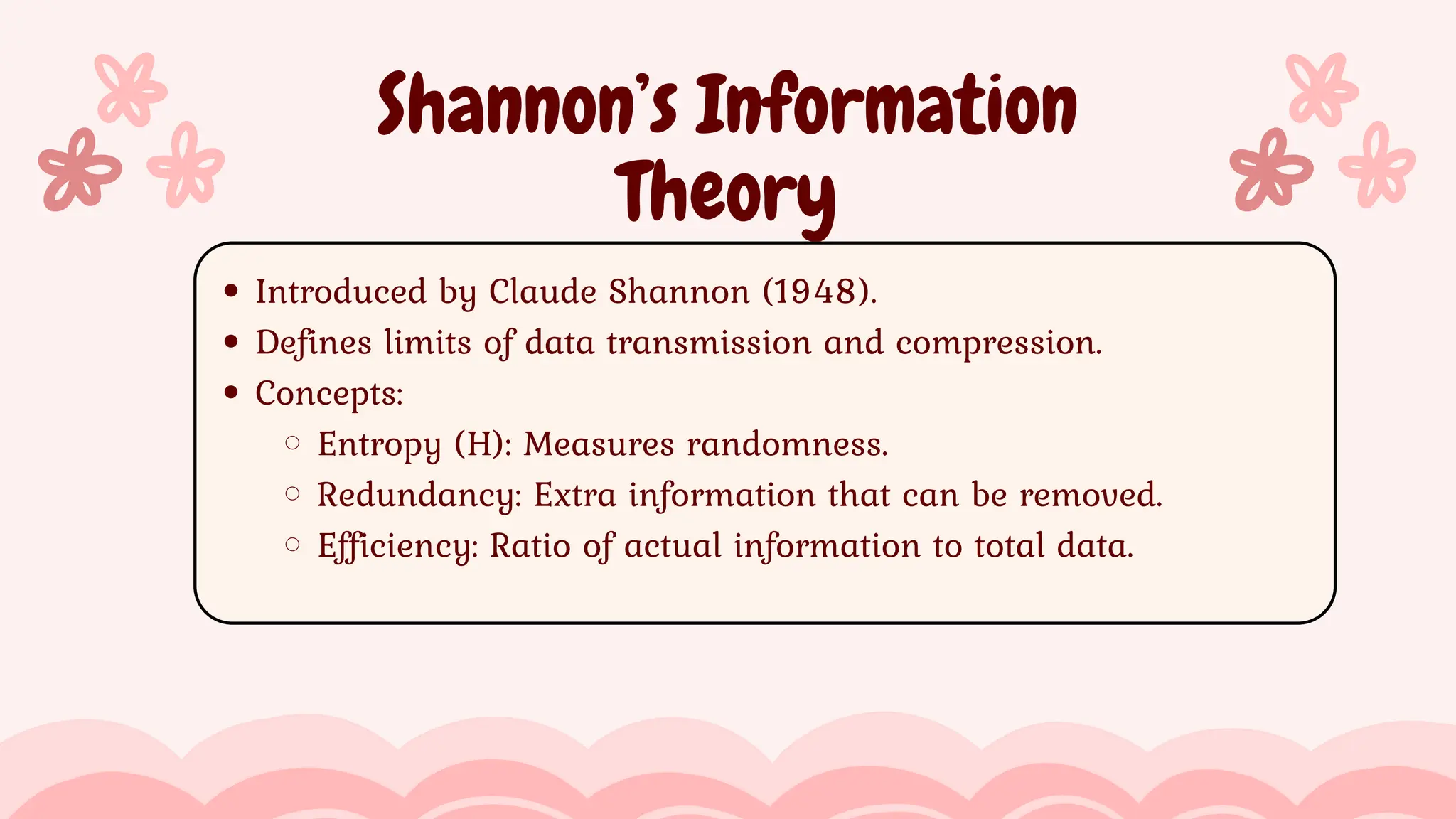 Shannon's Information Theory

- Introduced by Claude Shannon (1948).
- Defines limits of data transmission and compression.
- Concepts:
  - Entropy (H): Measures randomness.
  - Redundancy: Extra information that can be removed.
  - Efficiency: Ratio of actual information to total data.